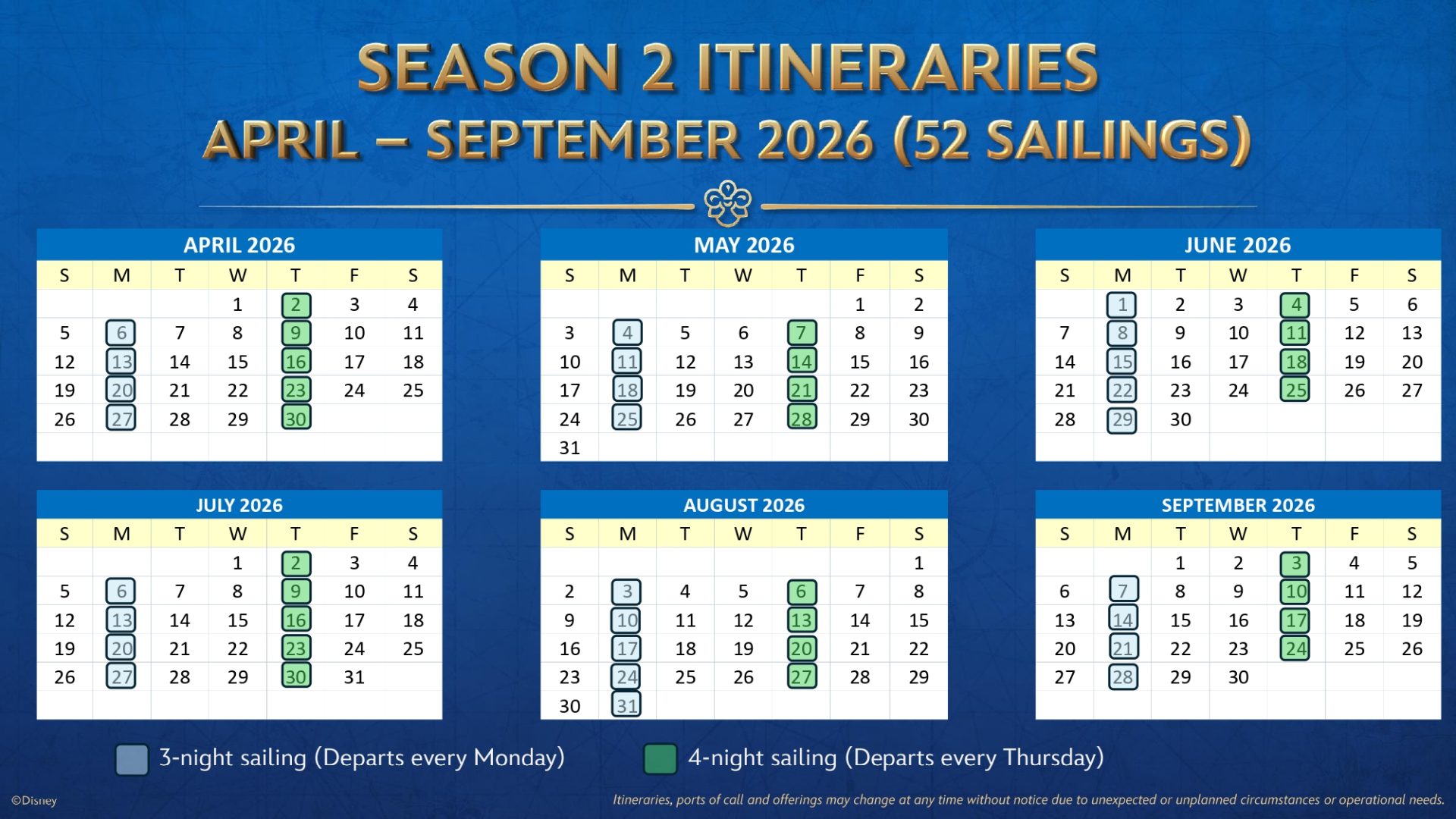 SEASON 2 ITINERARIES

APRIL – SEPTEMBER 2026 (52 SAILINGS)

APRIL 2026

| S | M | T | W | T | F | S |
|---|---|---|---|---|---|---|
| | | | 1 | 2 | 3 | 4 |
| 5 | 6 | 7 | 8 | 9 | 10 | 11 |
| 12 | 13 | 14 | 15 | 16 | 17 | 18 |
| 19 | 20 | 21 | 22 | 23 | 24 | 25 |
| 26 | 27 | 28 | 29 | 30 | | |

MAY 2026

| S | M | T | W | T | F | S |
|---|---|---|---|---|---|---|
| | | | | | 1 | 2 |
| 3 | 4 | 5 | 6 | 7 | 8 | 9 |
| 10 | 11 | 12 | 13 | 14 | 15 | 16 |
| 17 | 18 | 19 | 20 | 21 | 22 | 23 |
| 24 | 25 | 26 | 27 | 28 | 29 | 30 |
| 31 | | | | | | |

JUNE 2026

| S | M | T | W | T | F | S |
|---|---|---|---|---|---|---|
| | 1 | 2 | 3 | 4 | 5 | 6 |
| 7 | 8 | 9 | 10 | 11 | 12 | 13 |
| 14 | 15 | 16 | 17 | 18 | 19 | 20 |
| 21 | 22 | 23 | 24 | 25 | 26 | 27 |
| 28 | 29 | 30 | | | | |

JULY 2026

| S | M | T | W | T | F | S |
|---|---|---|---|---|---|---|
| | | | 1 | 2 | 3 | 4 |
| 5 | 6 | 7 | 8 | 9 | 10 | 11 |
| 12 | 13 | 14 | 15 | 16 | 17 | 18 |
| 19 | 20 | 21 | 22 | 23 | 24 | 25 |
| 26 | 27 | 28 | 29 | 30 | 31 | |

AUGUST 2026

| S | M | T | W | T | F | S |
|---|---|---|---|---|---|---|
| | | | | | | 1 |
| 2 | 3 | 4 | 5 | 6 | 7 | 8 |
| 9 | 10 | 11 | 12 | 13 | 14 | 15 |
| 16 | 17 | 18 | 19 | 20 | 21 | 22 |
| 23 | 24 | 25 | 26 | 27 | 28 | 29 |
| 30 | 31 | | | | | |

SEPTEMBER 2026

| S | M | T | W | T | F | S |
|---|---|---|---|---|---|---|
| | | 1 | 2 | 3 | 4 | 5 |
| 6 | 7 | 8 | 9 | 10 | 11 | 12 |
| 13 | 14 | 15 | 16 | 17 | 18 | 19 |
| 20 | 21 | 22 | 23 | 24 | 25 | 26 |
| 27 | 28 | 29 | 30 | | | |

3-night sailing (Departs every Monday)

4-night sailing (Departs every Thursday)

©Disney

Itineraries, ports of call and offerings may change at any time without notice due to unexpected or unplanned circumstances or operational needs.